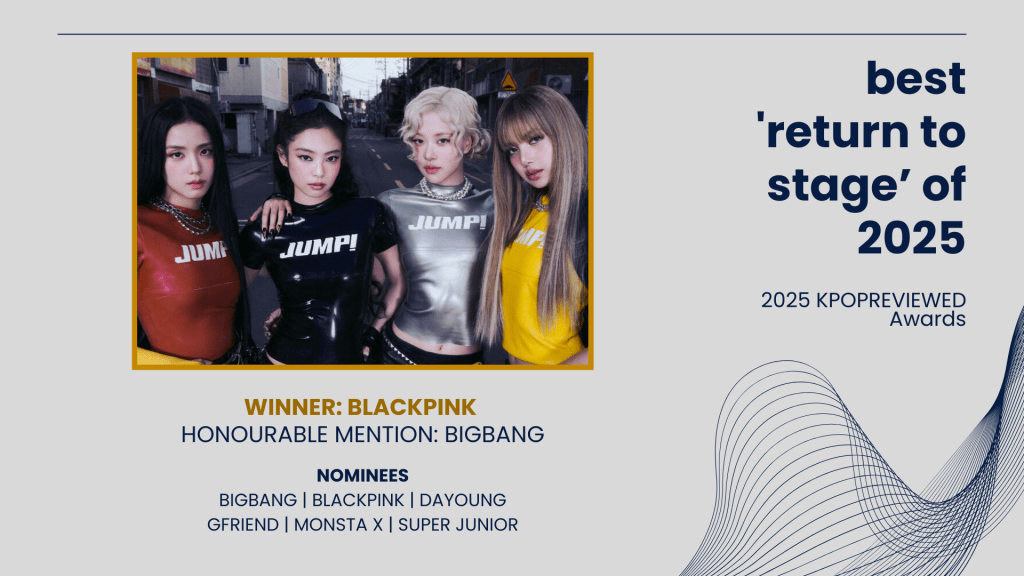 JUMP!

JUMP!

JUMP!

JUMP!

best 'return to stage' of 2025

2025 KPOPREVIEWED Awards

WINNER: BLACKPINK
HONOURABLE MENTION: BIGBANG

NOMINEES
BIGBANG | BLACKPINK | DAYOUNG
GFRIEND | MONSTA X | SUPER JUNIOR